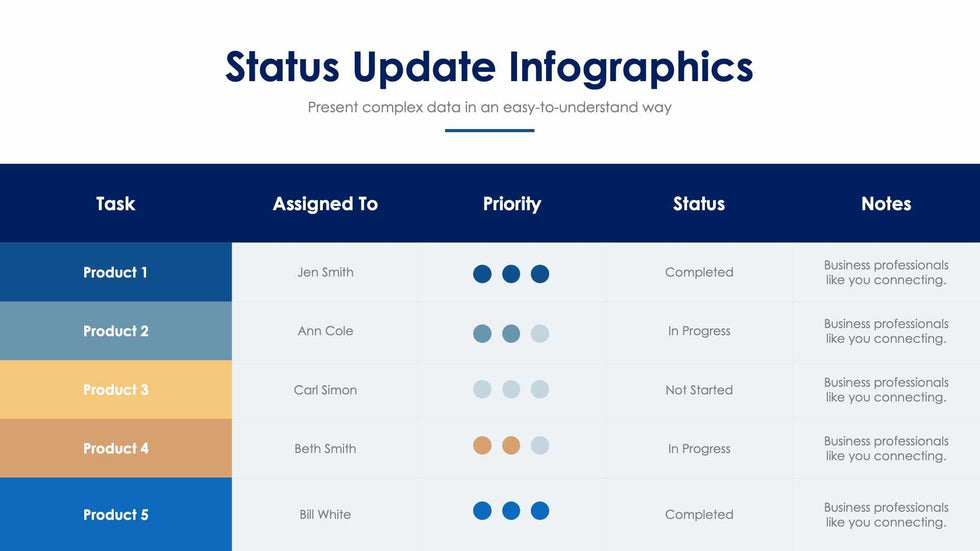 Status Update Infographics

Present complex data in an easy-to-understand way

| Task | Assigned To | Priority | Status | Notes |
|---|---|---|---|---|
| Product 1 | Jen Smith | | Completed | Business professionals like you connecting. |
| Product 2 | Ann Cole | | In Progress | Business professionals like you connecting. |
| Product 3 | Carl Simon | | Not Started | Business professionals like you connecting. |
| Product 4 | Beth Smith | | In Progress | Business professionals like you connecting. |
| Product 5 | Bill White | | Completed | Business professionals like you connecting. |